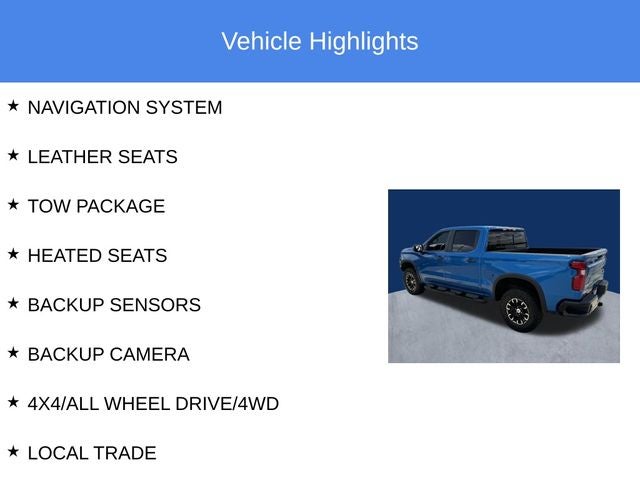 Vehicle Highlights

★ NAVIGATION SYSTEM

★ LEATHER SEATS

★ TOW PACKAGE

★ HEATED SEATS

★ BACKUP SENSORS

★ BACKUP CAMERA

★ 4X4/ALL WHEEL DRIVE/4WD

★ LOCAL TRADE